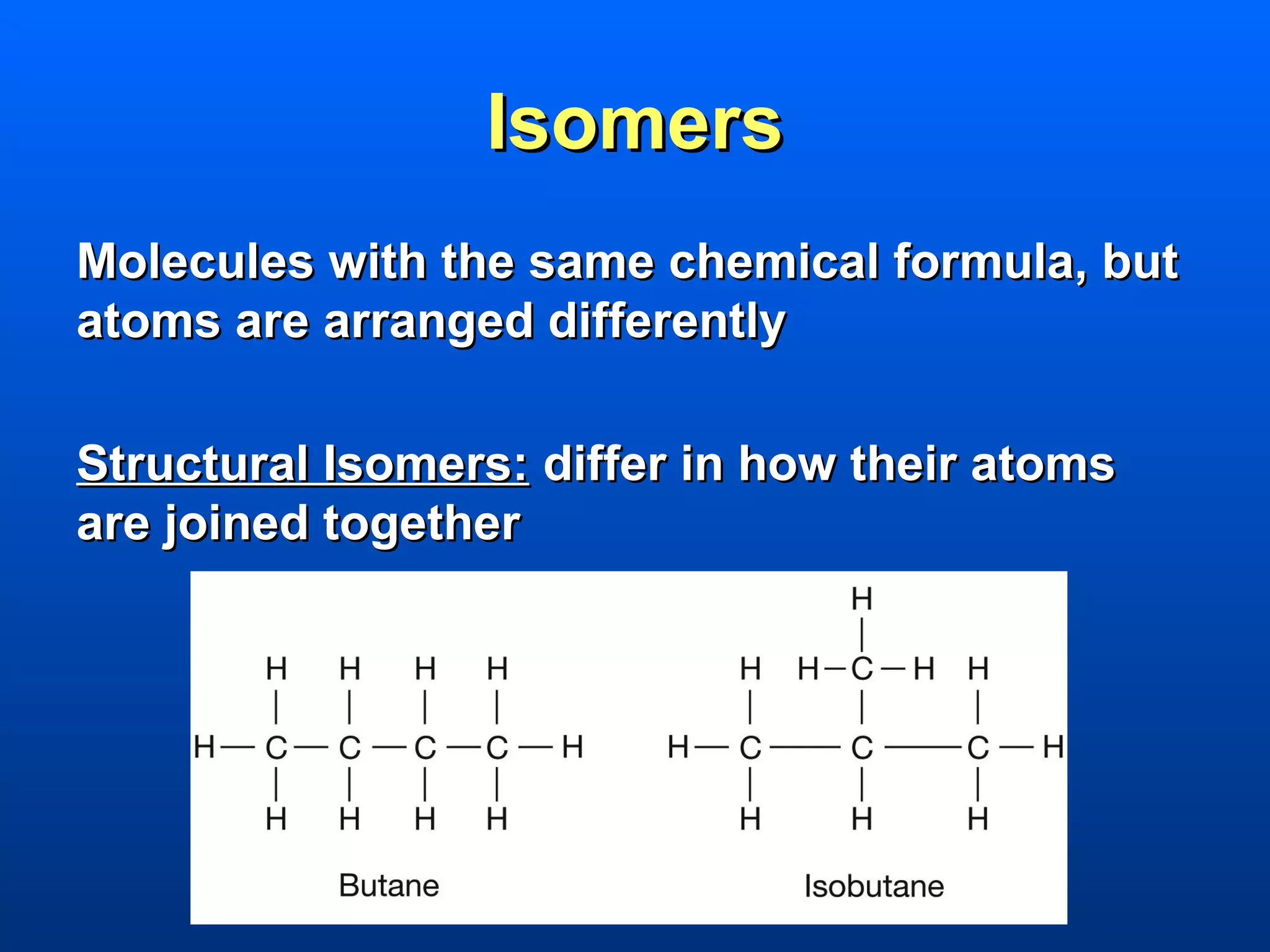 Isomers

Molecules with the same chemical formula, but atoms are arranged differently

Structural Isomers: differ in how their atoms are joined together

H H H H
H—C—C—C—C—H
H H H H

Butane

H
H H—C—H H
H—C—C—C—H
H H H

Isobutane